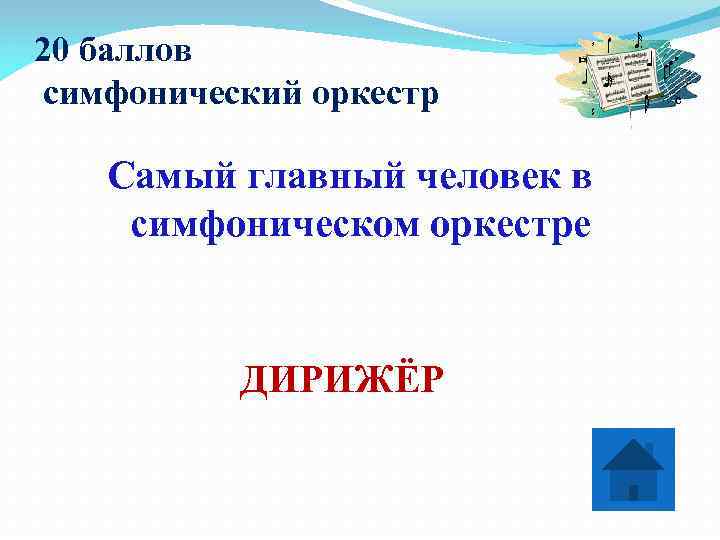 20 баллов
симфонический оркестр

Самый главный человек в симфоническом оркестре

ДИРИЖЁР